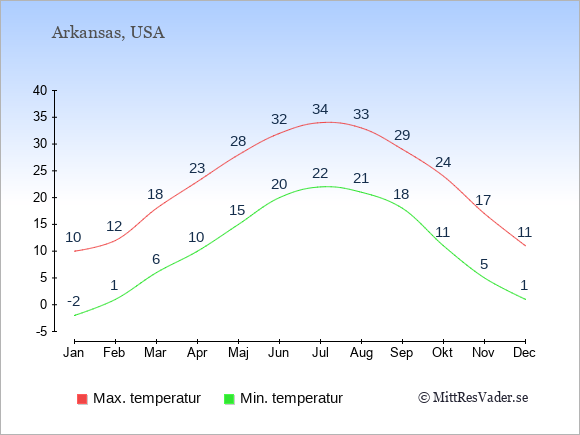 Arkansas, USA

40
35
30
25
20
15
10
5
0
-5

10 12 18 23 28 32 34 33 29 24 17 11

-2 1 6 10 15 20 22 21 18 11 5 1

Jan Feb Mar Apr Maj Jun Jul Aug Sep Okt Nov Dec

Max. temperatur
Min. temperatur
© MittResVader.se